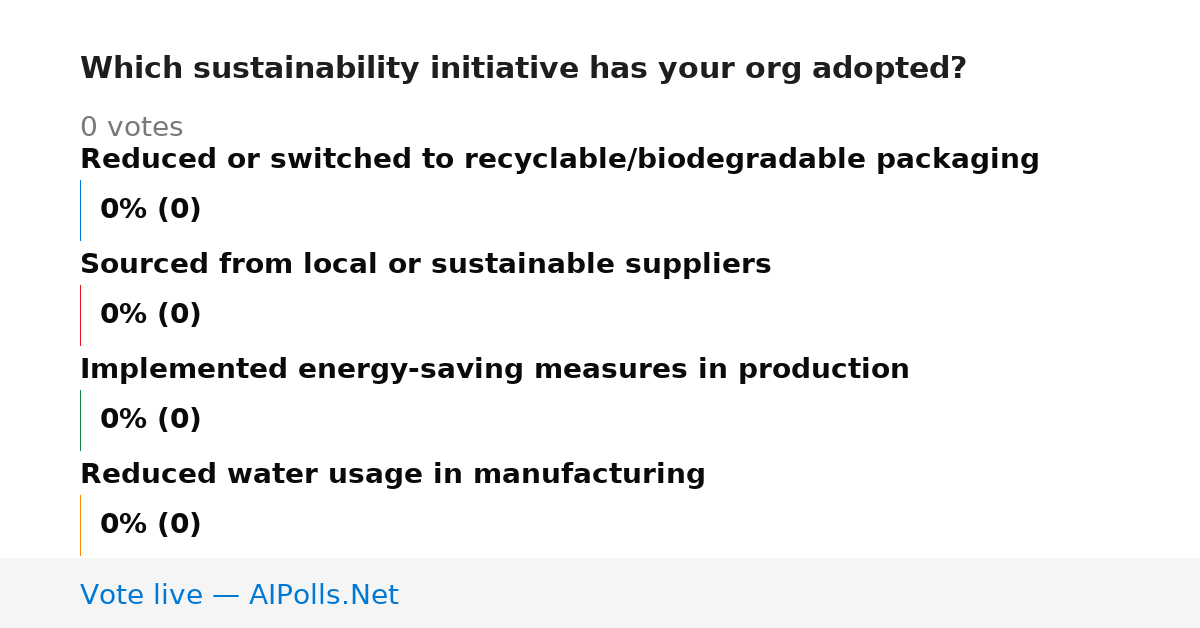 Which sustainability initiative has your org adopted?

0 votes

Reduced or switched to recyclable/biodegradable packaging

0% (0)

Sourced from local or sustainable suppliers

0% (0)

Implemented energy-saving measures in production

0% (0)

Reduced water usage in manufacturing

0% (0)

Vote live — AIPolls.Net